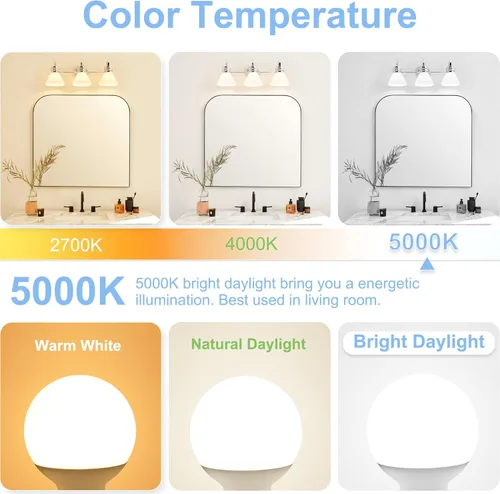 Color Temperature

2700K
4000K
5000K

5000K
5000K bright daylight bring you a energetic illumination. Best used in living room.

Warm White
Natural Daylight
Bright Daylight